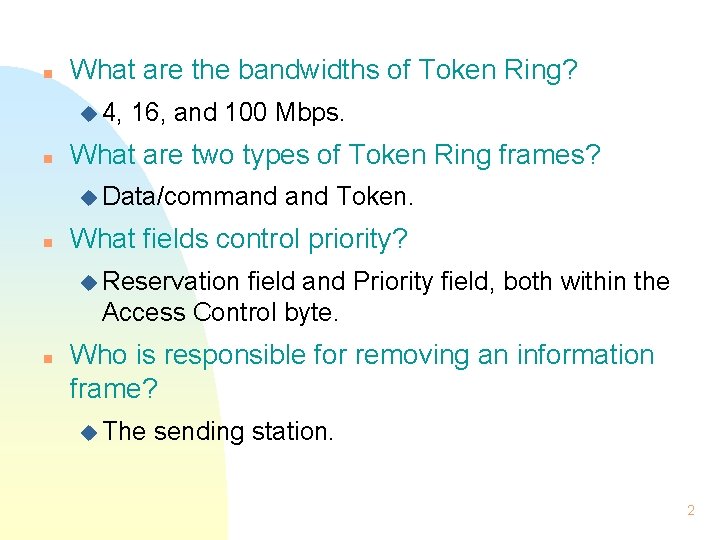 What are the bandwidths of Token Ring?

4, 16, and 100 Mbps.

What are two types of Token Ring frames?

Data/command and Token.

What fields control priority?

Reservation field and Priority field, both within the Access Control byte.

Who is responsible for removing an information frame?

The sending station.

2